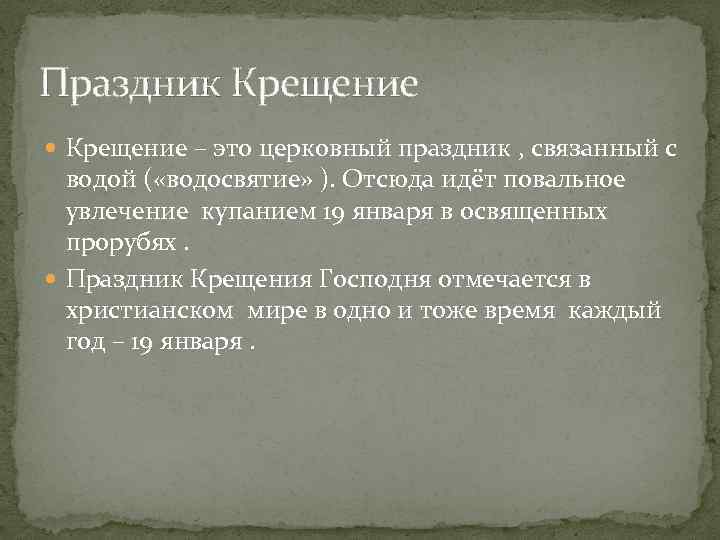 Праздник Крещение

Крещение – это церковный праздник , связанный с водой («водосвятие» ). Отсюда идёт повальное увлечение купанием 19 января в освященных прорубях .

Праздник Крещения Господня отмечается в христианском мире в одно и тоже время каждый год – 19 января .